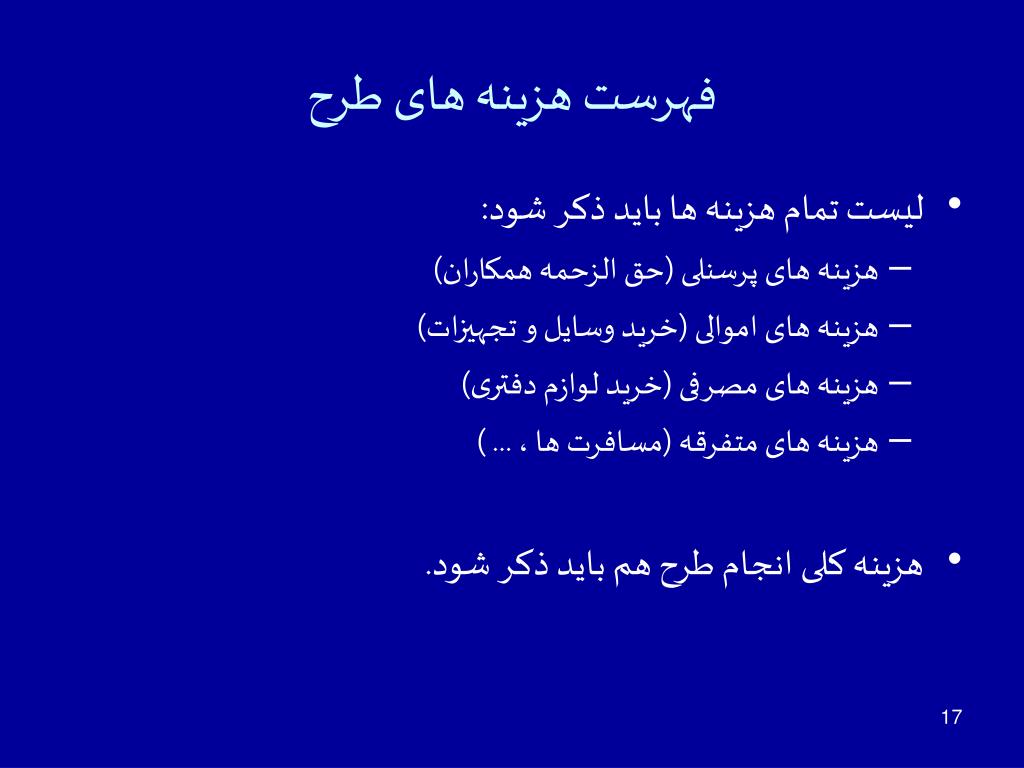 فهرست هزینه های طرح

• لیست تمام هزینه ها باید ذکر شود:
– هزینه های پرسنلی (حق الزحمه همکاران)
– هزینه های اموالی (خرید وسایل و تجهیزات)
– هزینه های مصرفی (خرید لوازم دفتری)
– هزینه های متفرقه (مسافرت ها ، ... )

• هزینه کلی انجام طرح هم باید ذکر شود.

17